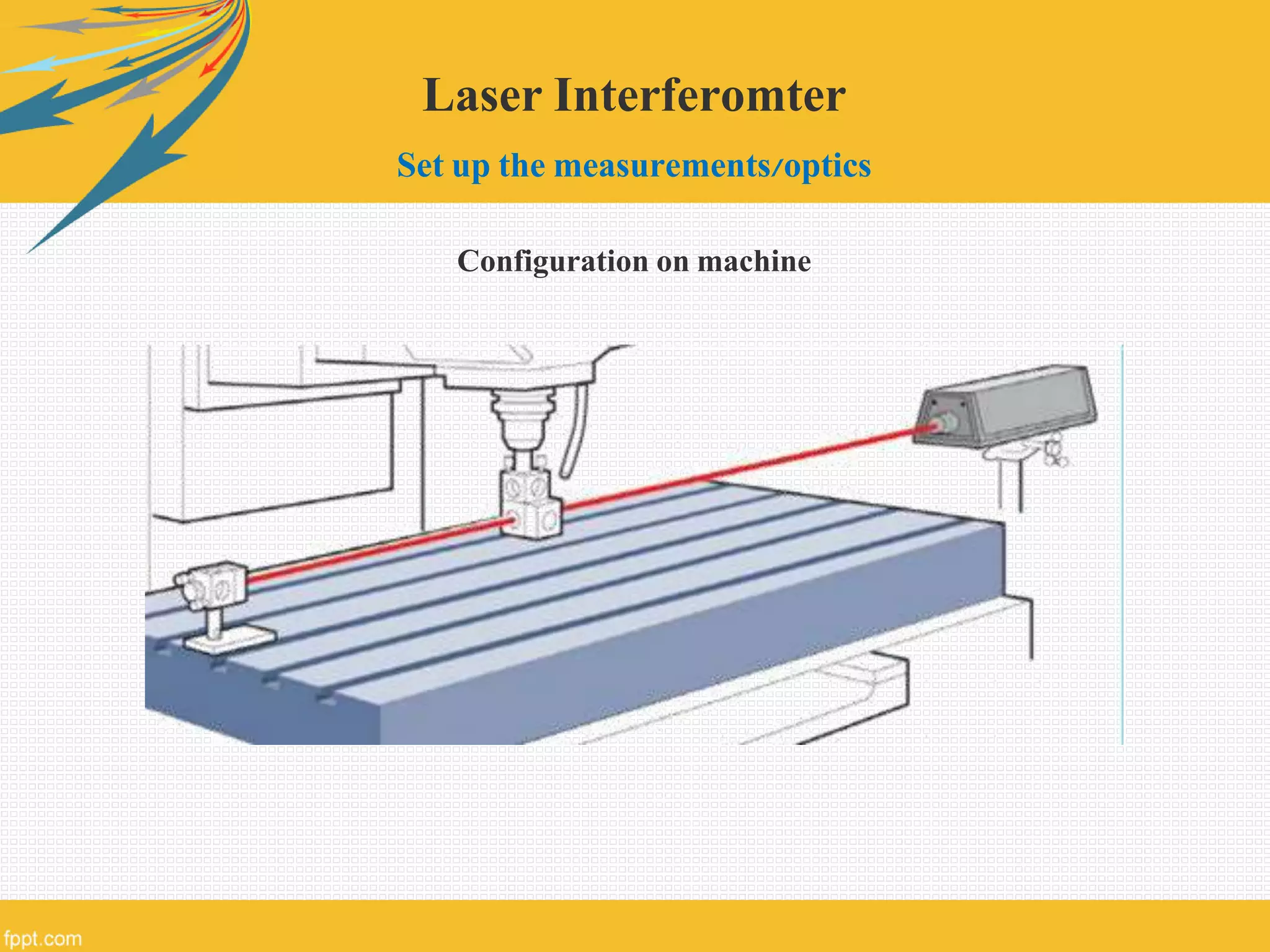 Laser Interferomter

Set up the measurements/optics

Configuration on machine

fppt.com